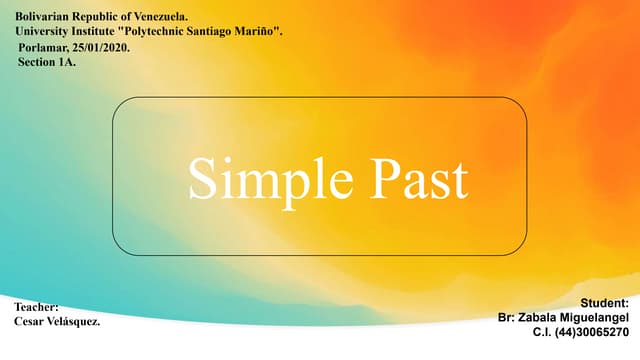 Bolivarian Republic of Venezuela.
University Institute "Polytechnic Santiago Mariño".
Porlamar, 25/01/2020.
Section 1A.

Simple Past

Teacher:
Cesar Velásquez.

Student:
Br: Zabala Miguelangel
C.I. (44)30065270